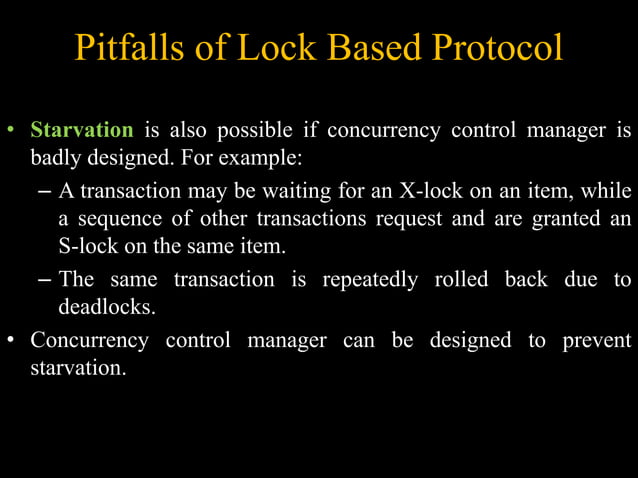 Pitfalls of Lock Based Protocol

• Starvation is also possible if concurrency control manager is badly designed. For example:

– A transaction may be waiting for an X-lock on an item, while a sequence of other transactions request and are granted an S-lock on the same item.

– The same transaction is repeatedly rolled back due to deadlocks.

• Concurrency control manager can be designed to prevent starvation.